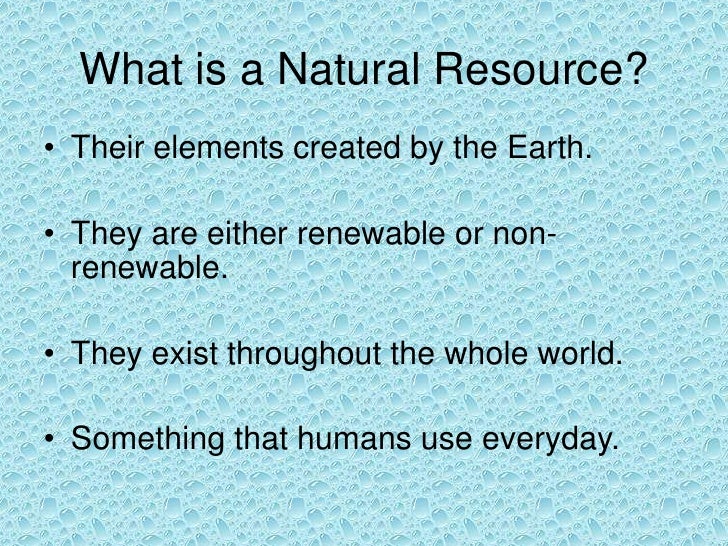 What is a Natural Resource?

• Their elements created by the Earth.

• They are either renewable or non-renewable.

• They exist throughout the whole world.

• Something that humans use everyday.